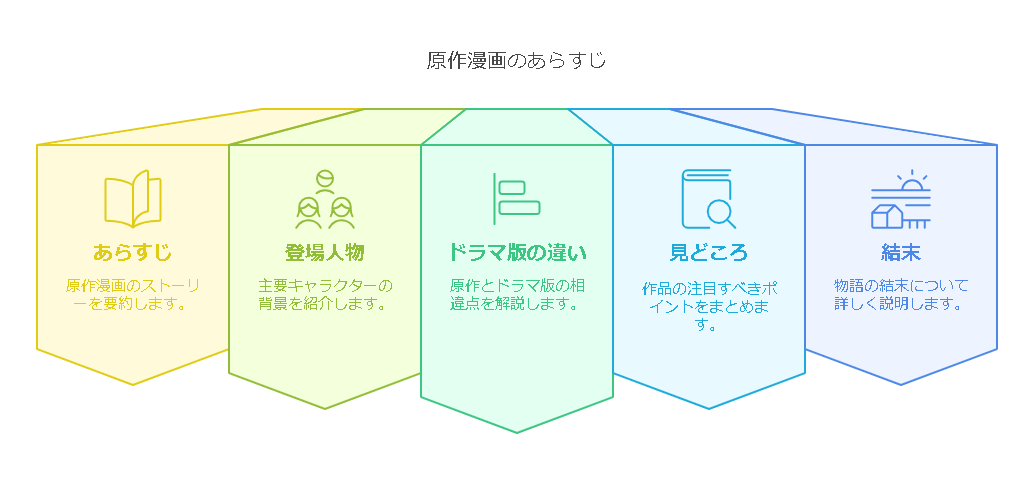 原作漫画のあらすじ

あらすじ

原作漫画のストーリーを要約します。

登場人物

主要キャラクターの背景を紹介します。

ドラマ版の違い

原作とドラマ版の相違点を解説します。

見どころ

作品の注目すべきポイントをまとめます。

結末

物語の結末について詳しく説明します。